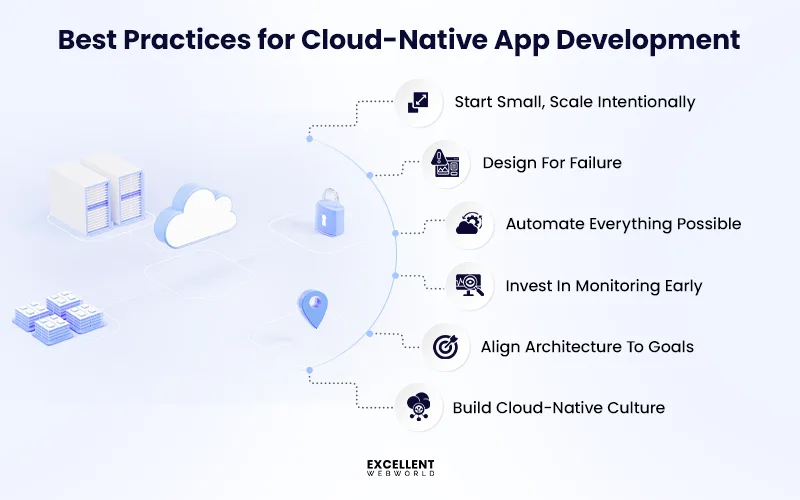 Best Practices for Cloud-Native App Development

Start Small, Scale Intentionally

Design For Failure

Automate Everything Possible

Invest In Monitoring Early

Align Architecture To Goals

Build Cloud-Native Culture

EXCELLENT WEBWORLD